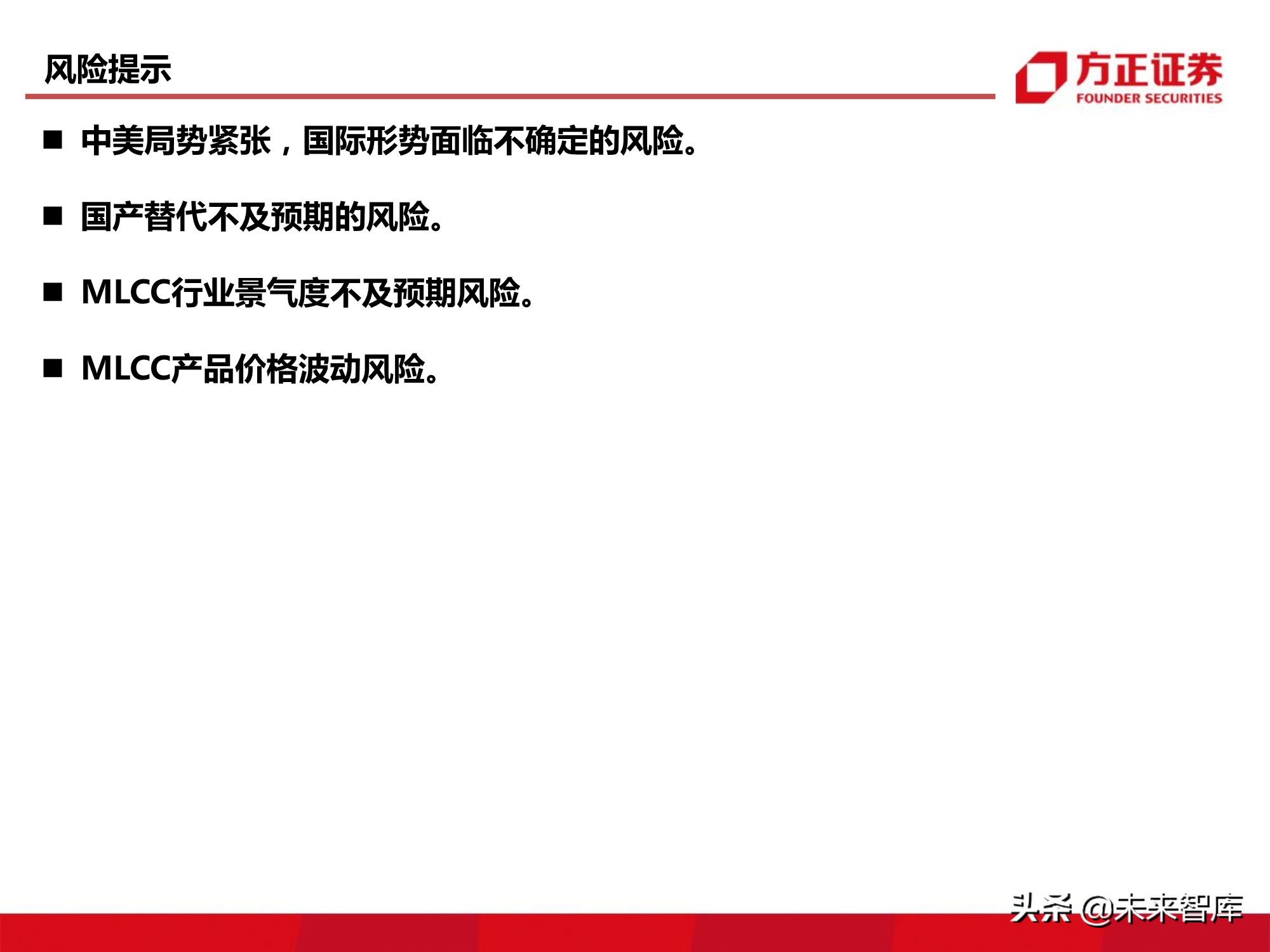 风险提示

方正证券
FOUNDER SECURITIES

■ 中美局势紧张，国际形势面临不确定的风险。

■ 国产替代不及预期的风险。

■ MLCC行业景气度不及预期风险。

■ MLCC产品价格波动风险。

头条 @未来智库